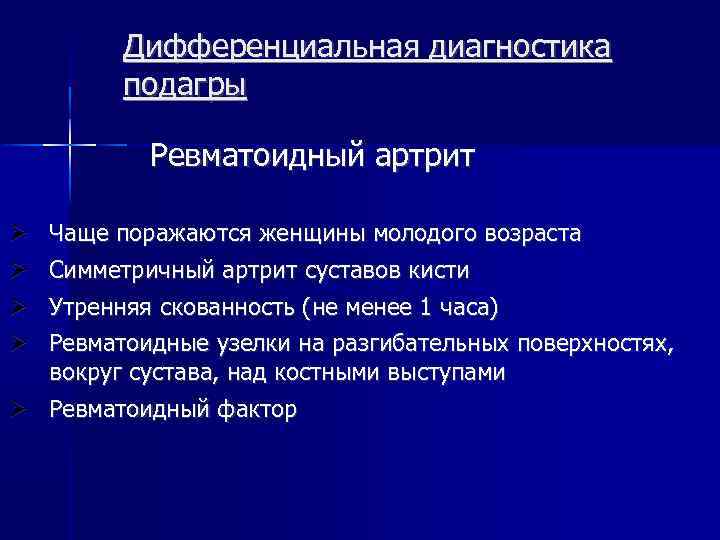 Дифференциальная диагностика подагры

Ревматоидный артрит

➢ Чаще поражаются женщины молодого возраста
➢ Симметричный артрит суставов кисти
➢ Утренняя скованность (не менее 1 часа)
➢ Ревматоидные узелки на разгибательных поверхностях, вокруг сустава, над костными выступами
➢ Ревматоидный фактор